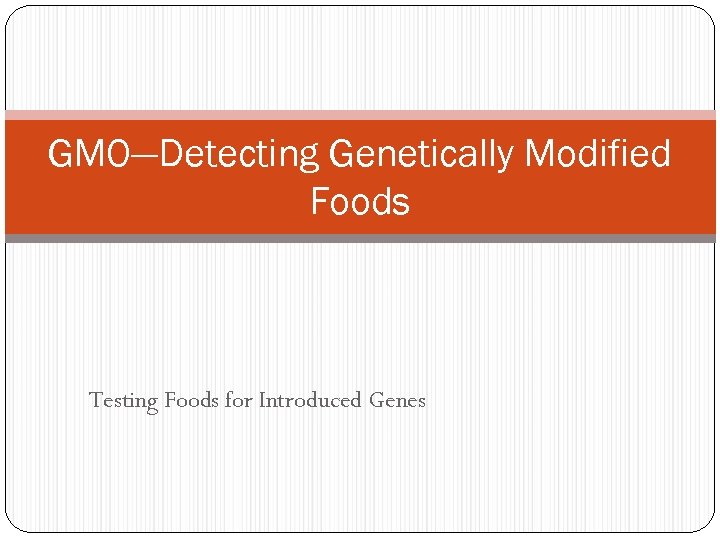 GMO—Detecting Genetically Modified Foods

Testing Foods for Introduced Genes